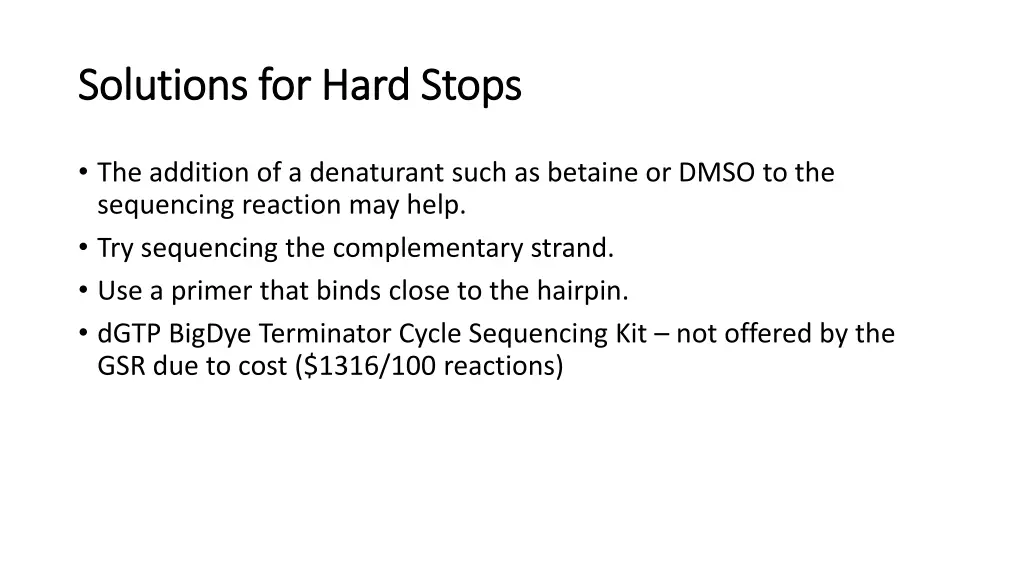 Solutions for Hard Stops

• The addition of a denaturant such as betaine or DMSO to the sequencing reaction may help.
• Try sequencing the complementary strand.
• Use a primer that binds close to the hairpin.
• dGTP BigDye Terminator Cycle Sequencing Kit – not offered by the GSR due to cost (\$1316/100 reactions)